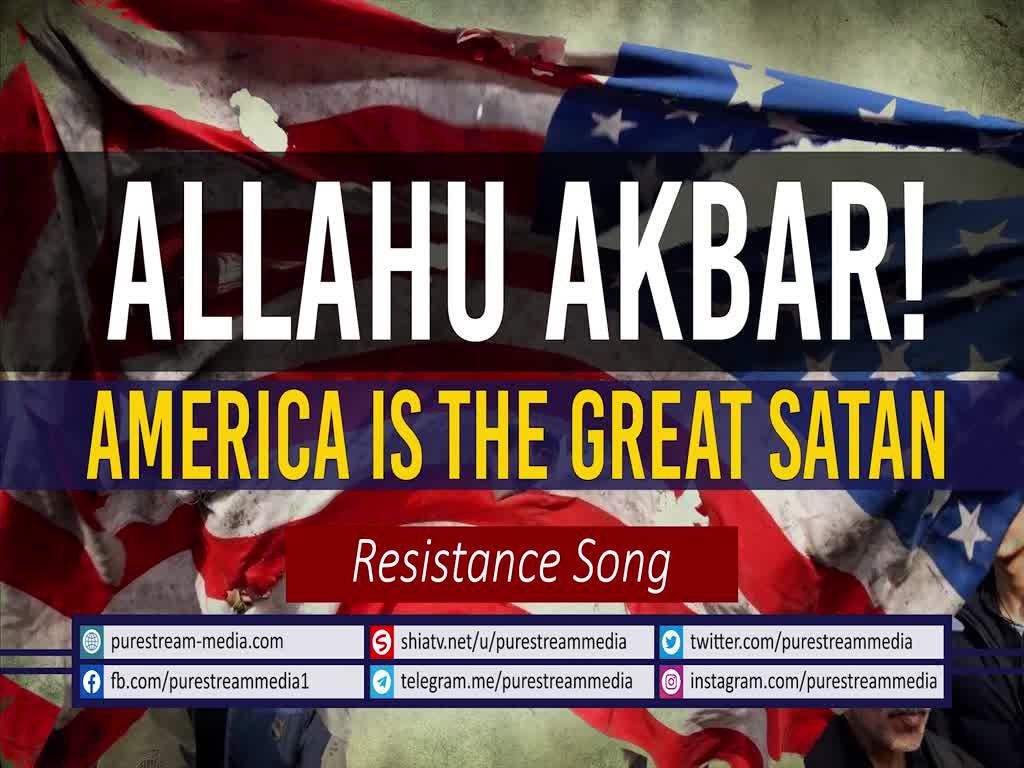 ALLAHU AKBAR!
AMERICA IS THE GREAT SATAN

Resistance Song

purestream-media.com
shiatv.net/u/purestreammedia
twitter.com/purestreammedia
fb.com/purestreammedia1
telegram.me/purestreammedia
instagram.com/purestreammedia